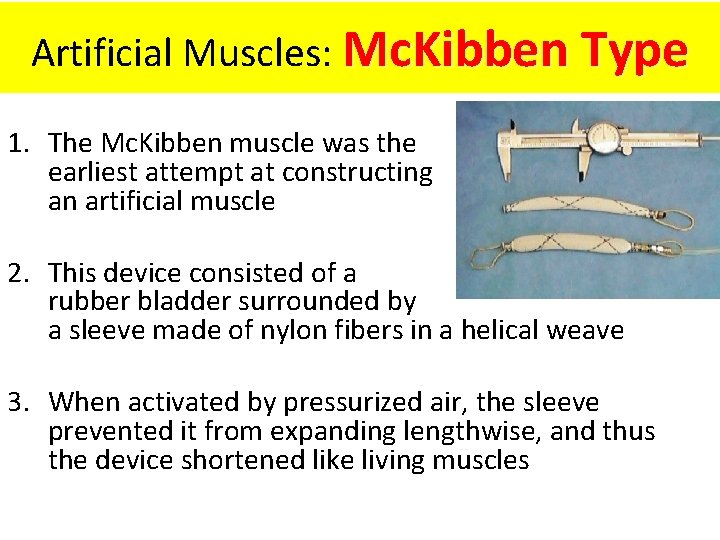 Artificial Muscles: McKibben Type

1. The McKibben muscle was the earliest attempt at constructing an artificial muscle

2. This device consisted of a rubber bladder surrounded by a sleeve made of nylon fibers in a helical weave

3. When activated by pressurized air, the sleeve prevented it from expanding lengthwise, and thus the device shortened like living muscles